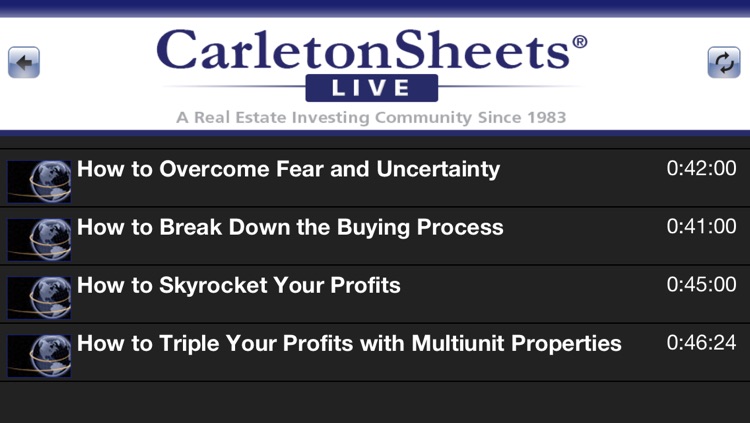 CarletonSheets®
LIVE
A Real Estate Investing Community Since 1983

How to Overcome Fear and Uncertainty 0:42:00

How to Break Down the Buying Process 0:41:00

How to Skyrocket Your Profits 0:45:00

How to Triple Your Profits with Multiunit Properties 0:46:24